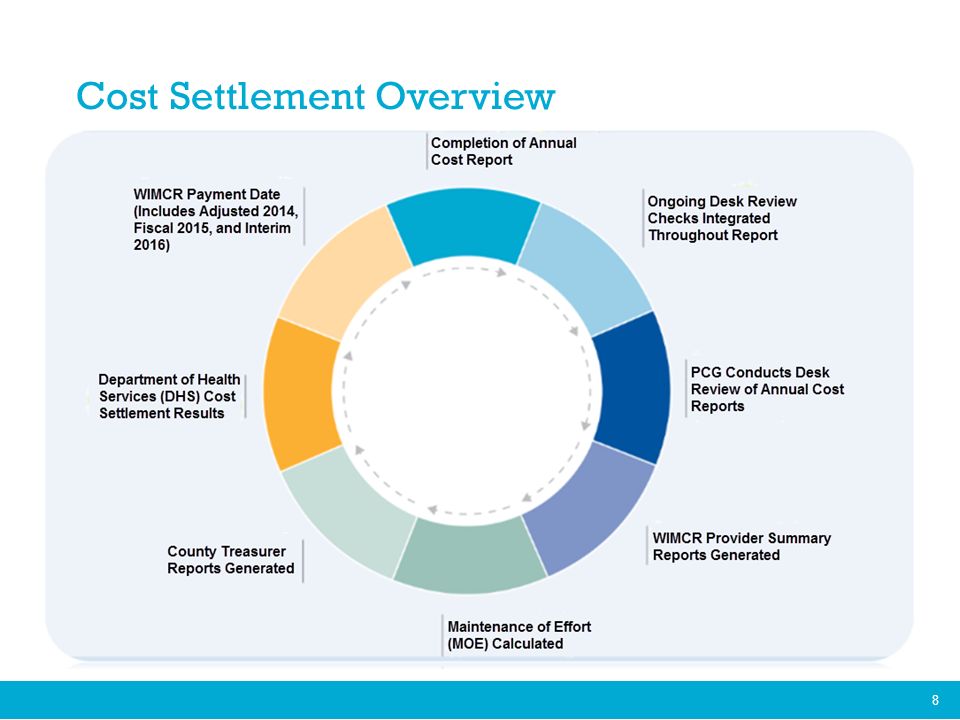 Cost Settlement Overview

Completion of Annual Cost Report

Ongoing Desk Review Checks Integrated Throughout Report

PCG Conducts Desk Review of Annual Cost Reports

WIMCR Provider Summary Reports Generated

Maintenance of Effort (MOE) Calculated

County Treasurer Reports Generated

Department of Health Services (DHS) Cost Settlement Results

WIMCR Payment Date (Includes Adjusted 2014, Fiscal 2015, and Interim 2016)

8